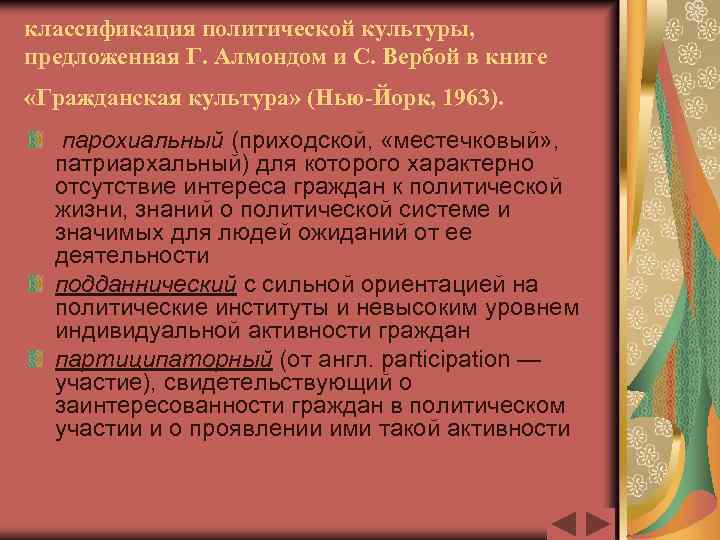 классификация политической культуры, предложенная Г. Алмондом и С. Вербой в книге «Гражданская культура» (Нью-Йорк, 1963).

парохиальный (приходской, «местечковый», патриархальный) для которого характерно отсутствие интереса граждан к политической жизни, знаний о политической системе и значимых для людей ожиданий от ее деятельности

подданнический с сильной ориентацией на политические институты и невысоким уровнем индивидуальной активности граждан

партиципаторный (от англ. participation — участие), свидетельствующий о заинтересованности граждан в политическом участии и о проявлении ими такой активности